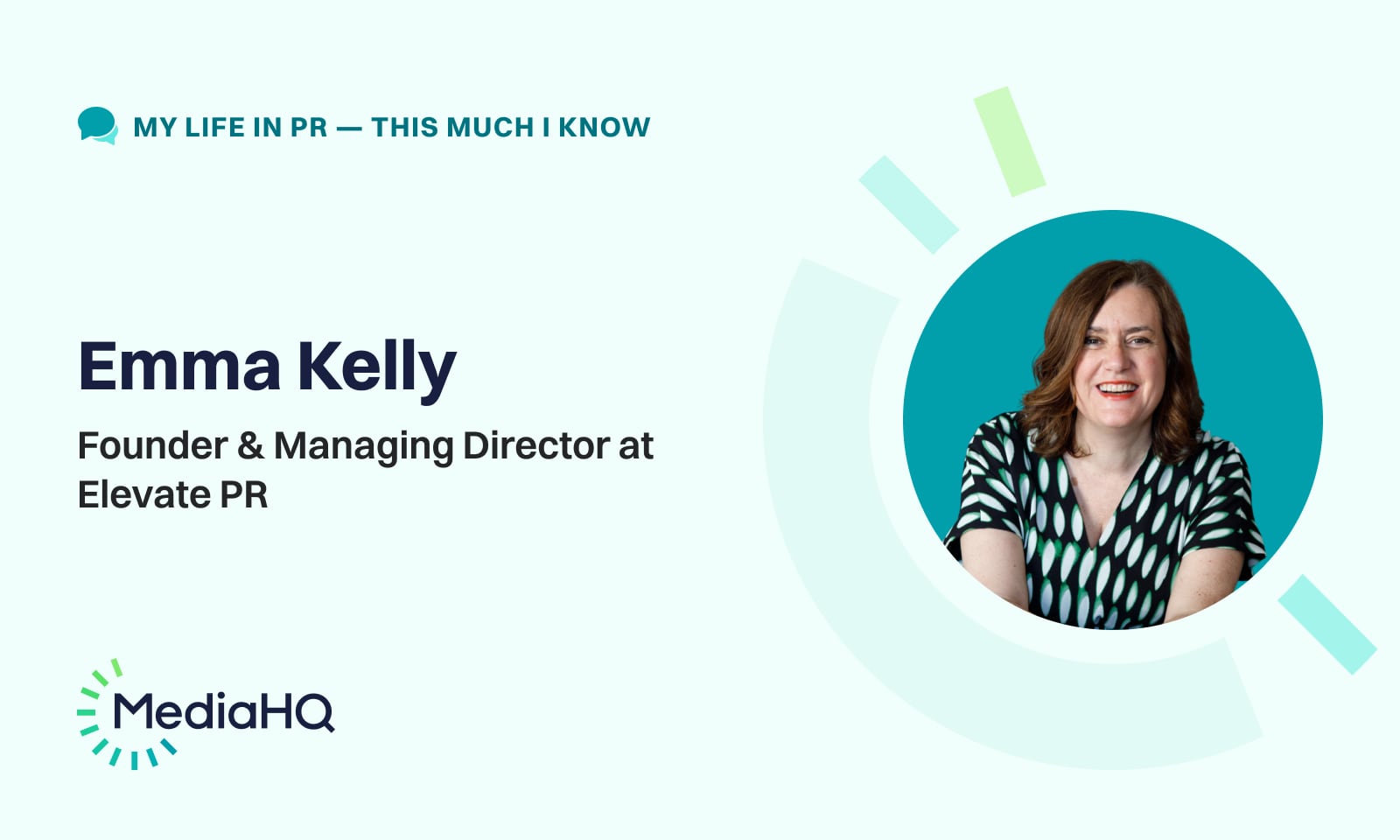 MY LIFE IN PR — THIS MUCH I KNOW

Emma Kelly

Founder & Managing Director at Elevate PR

MediaHQ